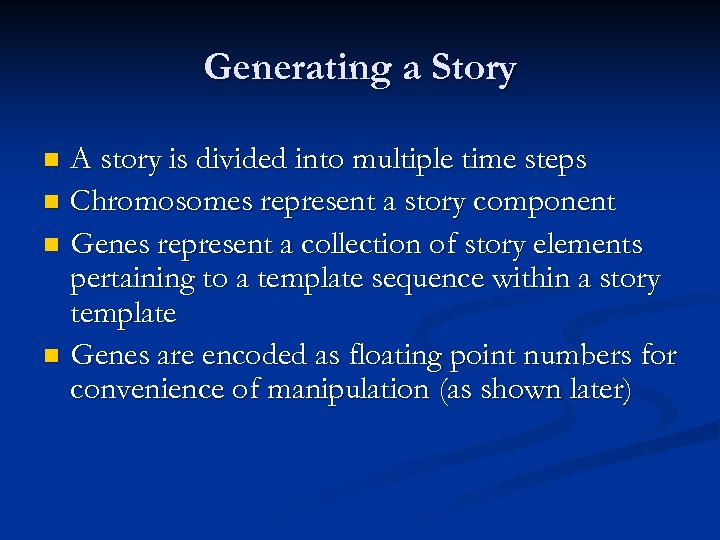 Generating a Story

- A story is divided into multiple time steps
- Chromosomes represent a story component
- Genes represent a collection of story elements pertaining to a template sequence within a story template
- Genes are encoded as floating point numbers for convenience of manipulation (as shown later)